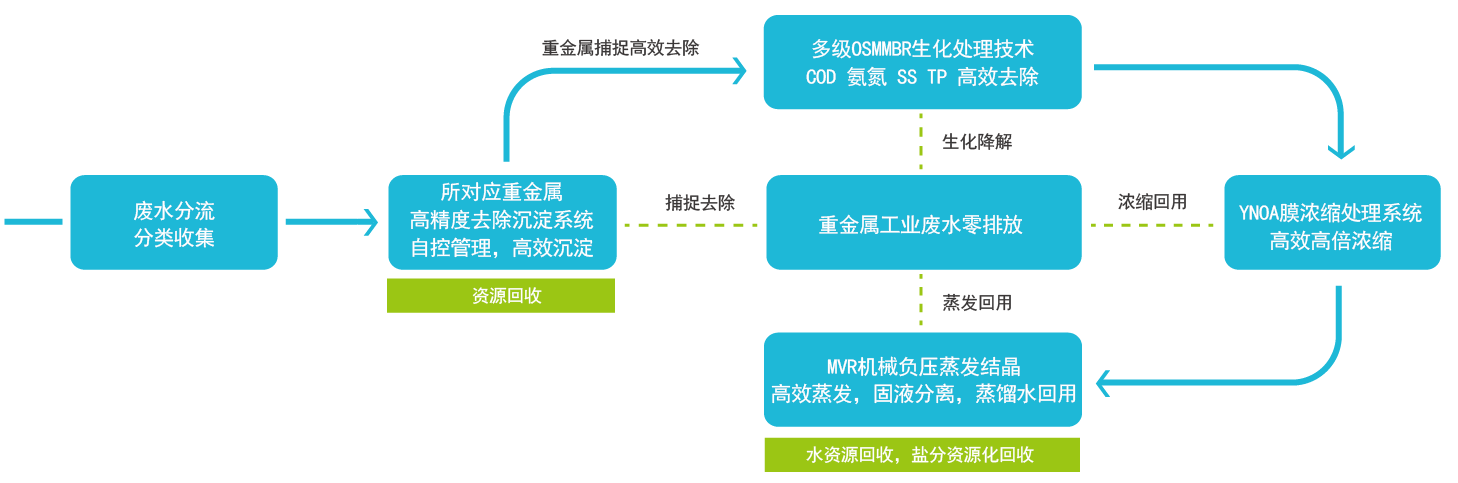 废水分流
分类收集

所对应重金属
高精度去除沉淀系统
自控管理，高效沉淀

资源回收

重金属捕捉高效去除

多级OSMMBR生化处理技术
COD 氨氮 SS TP 高效去除

生化降解

捕捉去除

重金属工业废水零排放

浓缩回用

YNOA膜浓缩处理系统
高效高倍浓缩

蒸发回用

MVR机械负压蒸发结晶
高效蒸发，固液分离，蒸馏水回用

水资源回收，盐分资源化回收